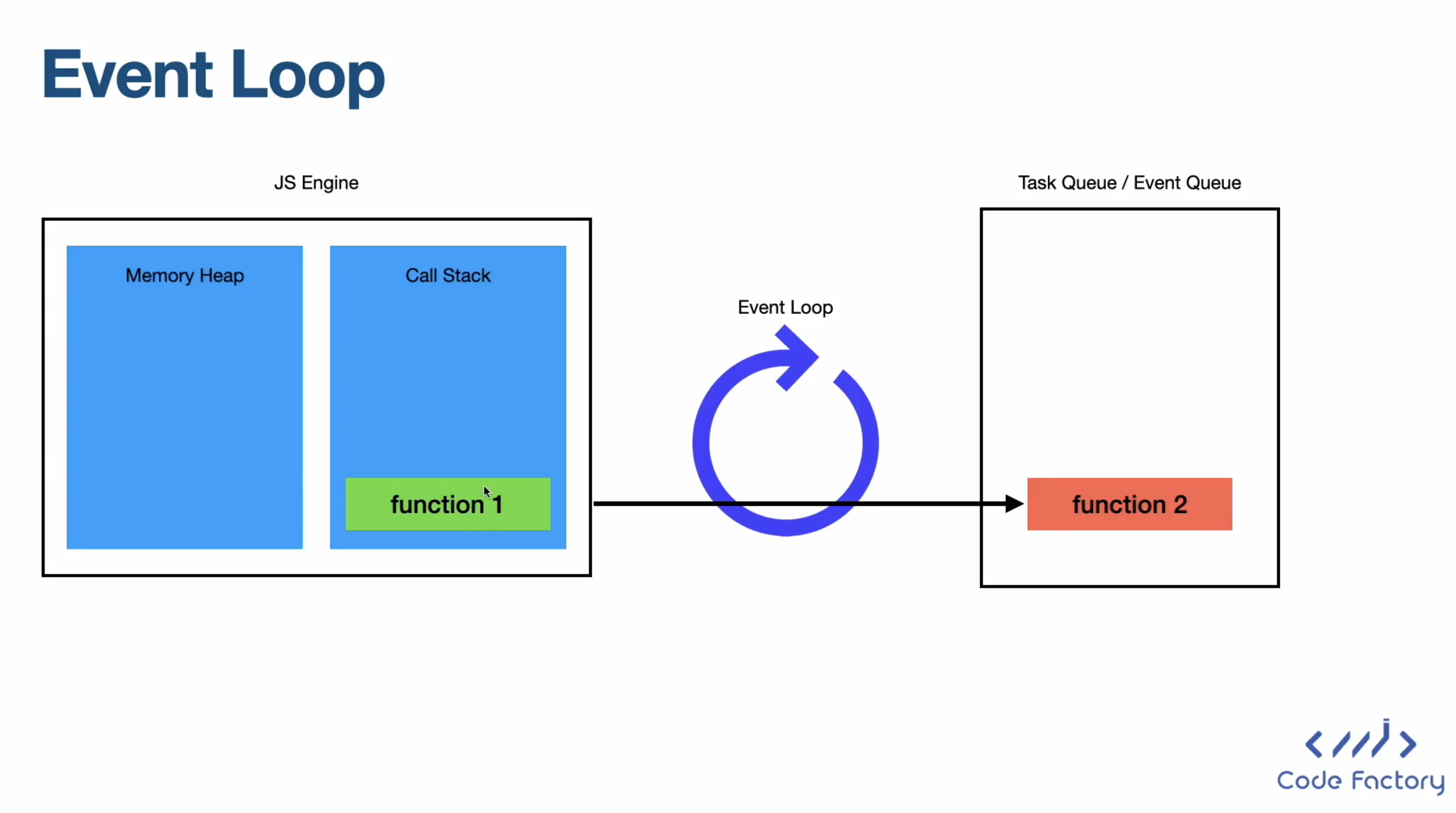 Event Loop

JS Engine

Memory Heap

Call Stack

function 1

Event Loop

Task Queue / Event Queue

function 2

Code Factory